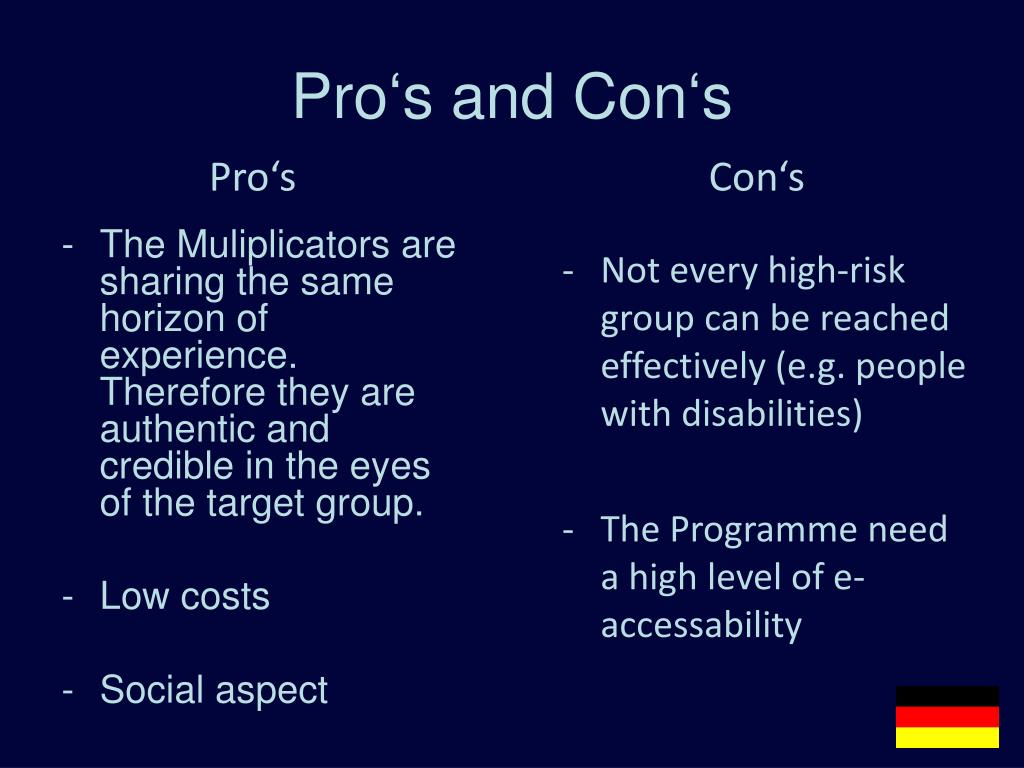 Pro‘s and Con‘s

Pro‘s

- The Muliplicators are sharing the same horizon of experience. Therefore they are authentic and credible in the eyes of the target group.

- Low costs

- Social aspect

Con‘s

- Not every high-risk group can be reached effectively (e.g. people with disabilities)

- The Programme need a high level of e-accessability